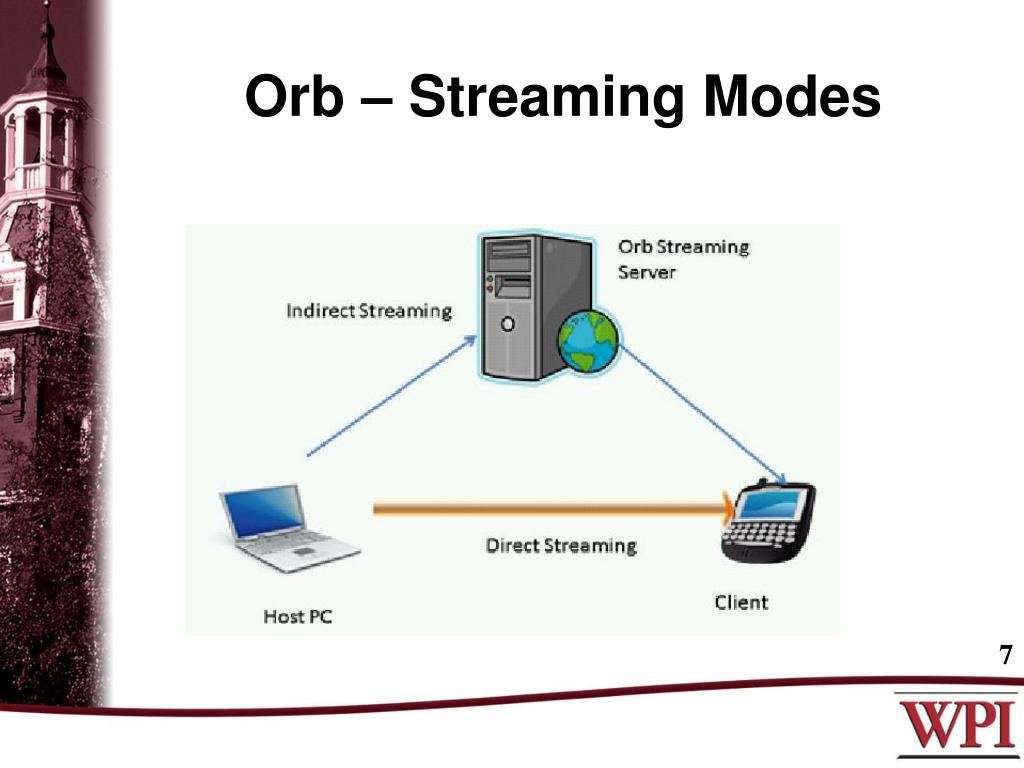 Orb – Streaming Modes

Orb Streaming Server

Indirect Streaming

Direct Streaming

Host PC

Client

7

WPI